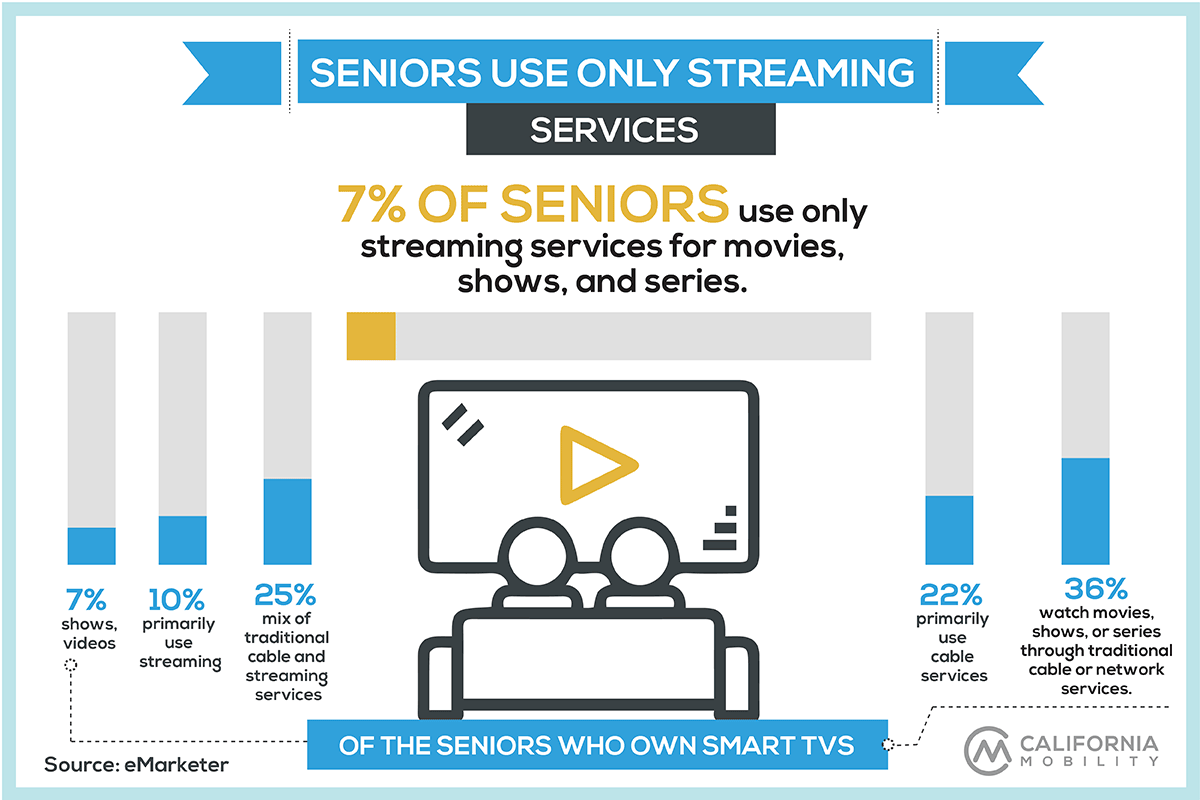 SENIORS USE ONLY STREAMING SERVICES

7% OF SENIORS use only streaming services for movies, shows, and series.

7% shows, videos

10% primarily use streaming

25% mix of traditional cable and streaming services

22% primarily use cable services

36% watch movies, shows, or series through traditional cable or network services.

OF THE SENIORS WHO OWN SMART TVS

Source: eMarketer

CALIFORNIA MOBILITY